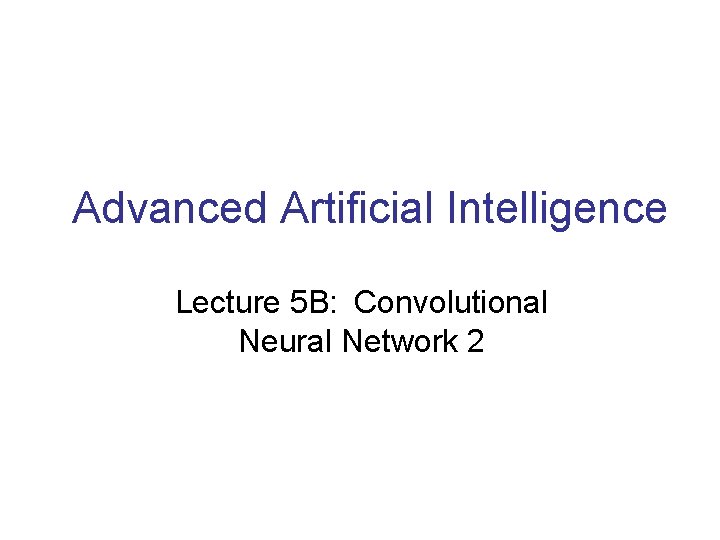 Advanced Artificial Intelligence

Lecture 5B: Convolutional Neural Network 2